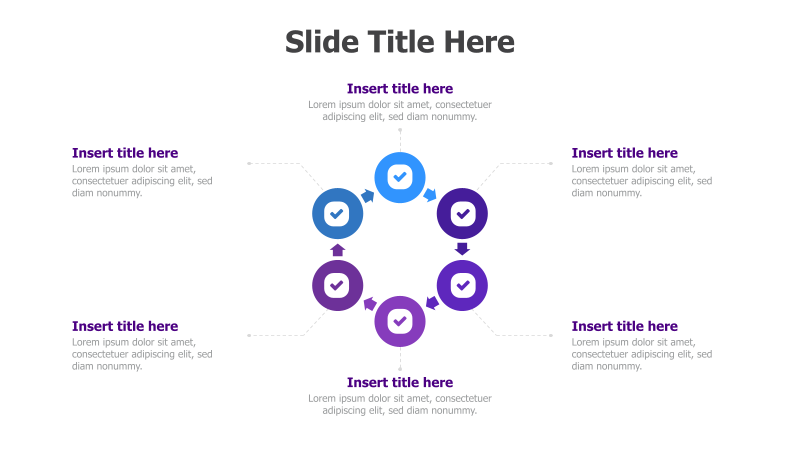 Slide Title Here

Insert title here
Lorem ipsum dolor sit amet, consectetuer adipiscing elit, sed diam nonummy.

Insert title here
Lorem ipsum dolor sit amet, consectetuer adipiscing elit, sed diam nonummy.

Insert title here
Lorem ipsum dolor sit amet, consectetuer adipiscing elit, sed diam nonummy.

Insert title here
Lorem ipsum dolor sit amet, consectetuer adipiscing elit, sed diam nonummy.

Insert title here
Lorem ipsum dolor sit amet, consectetuer adipiscing elit, sed diam nonummy.

Insert title here
Lorem ipsum dolor sit amet, consectetuer adipiscing elit, sed diam nonummy.